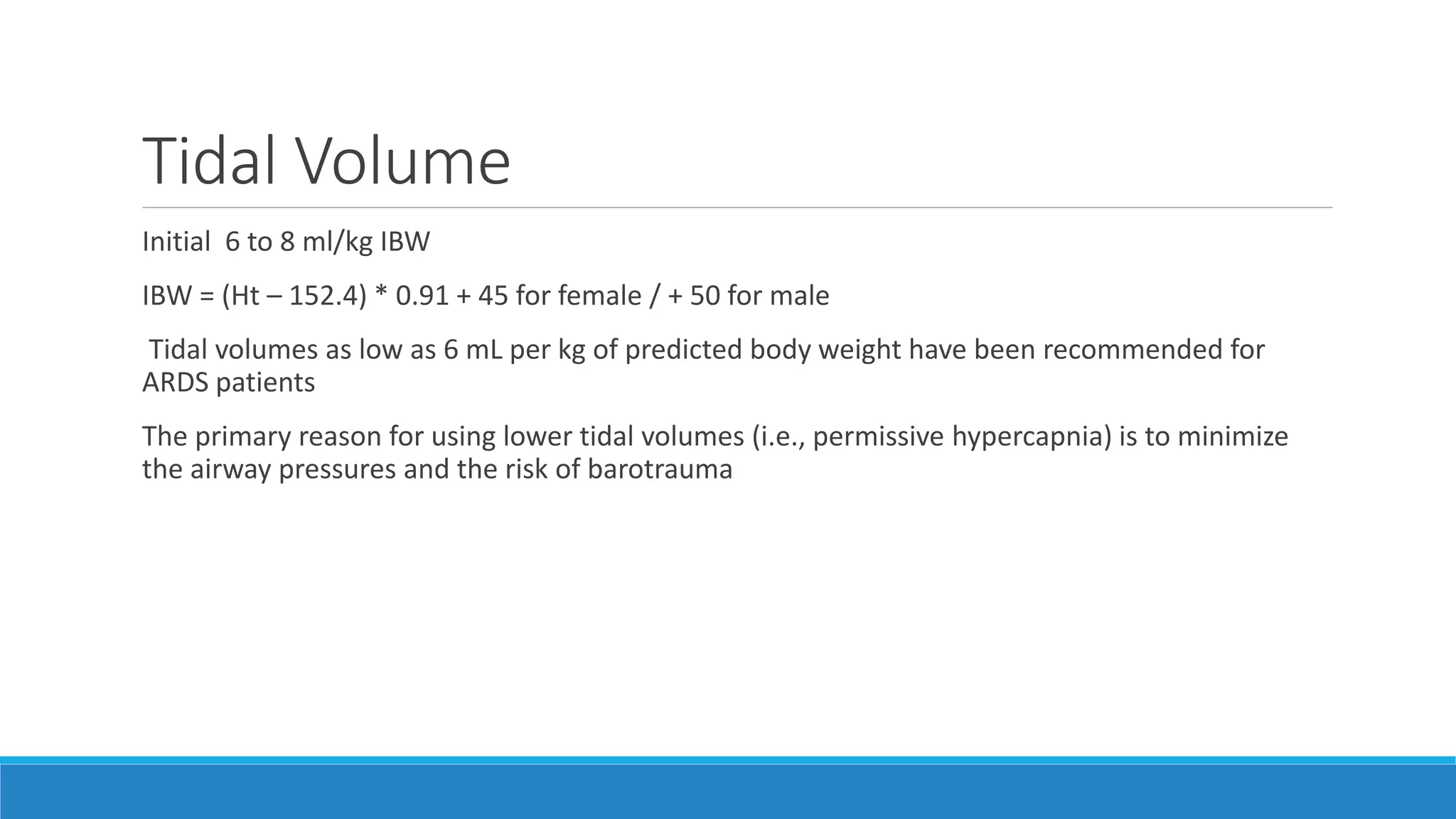 Tidal Volume

Initial 6 to 8 ml/kg IBW

IBW = (Ht – 152.4) * 0.91 + 45 for female / + 50 for male

Tidal volumes as low as 6 mL per kg of predicted body weight have been recommended for ARDS patients

The primary reason for using lower tidal volumes (i.e., permissive hypercapnia) is to minimize the airway pressures and the risk of barotrauma